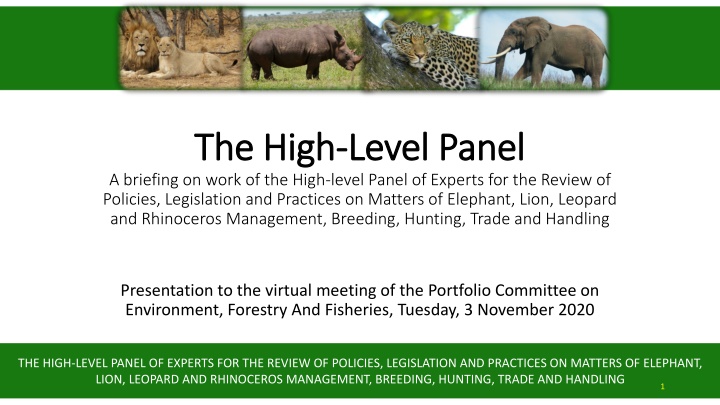 The High-Level Panel

A briefing on work of the High-level Panel of Experts for the Review of Policies, Legislation and Practices on Matters of Elephant, Lion, Leopard and Rhinoceros Management, Breeding, Hunting, Trade and Handling

Presentation to the virtual meeting of the Portfolio Committee on Environment, Forestry And Fisheries, Tuesday, 3 November 2020

THE HIGH-LEVEL PANEL OF EXPERTS FOR THE REVIEW OF POLICIES, LEGISLATION AND PRACTICES ON MATTERS OF ELEPHANT, LION, LEOPARD AND RHINOCEROS MANAGEMENT, BREEDING, HUNTING, TRADE AND HANDLING

1